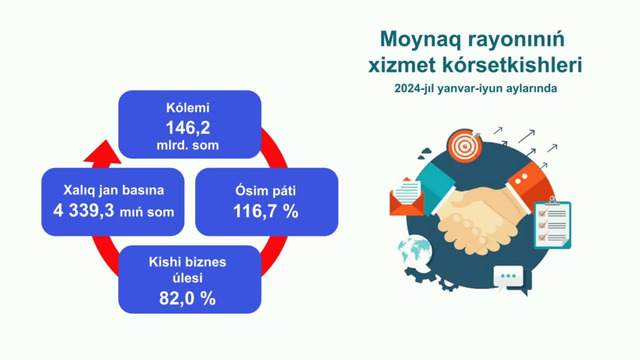 Moynaq rayonınıń xizmet kórsetkishleri

2024-jıl yanvar-iyun aylarında

Kólemi
146,2
mlrd. som

Xalıq jan basına
4 339,3 mıń som

Ósim páti
116,7 %

Kishi biznes úlesi
82,0 %